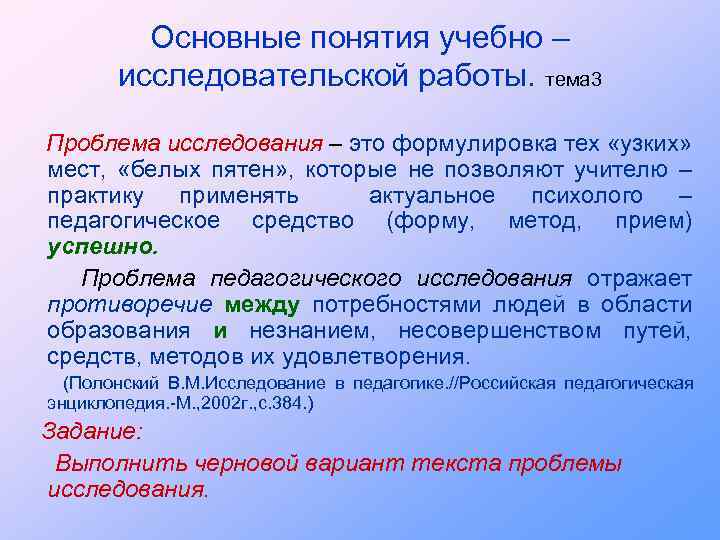 Основные понятия учебно – исследовательской работы. тема3

Проблема исследования – это формулировка тех «узких» мест, «белых пятен», которые не позволяют учителю – практику применять актуальное психолого – педагогическое средство (форму, метод, прием) успешно.

Проблема педагогического исследования отражает противоречие между потребностями людей в области образования и незнанием, несовершенством путей, средств, методов их удовлетворения.

(Полонский В.М.Исследование в педагогике.//Российская педагогическая энциклопедия.-М.,2002г.,с.384.)

Задание:

Выполнить черновой вариант текста проблемы исследования.